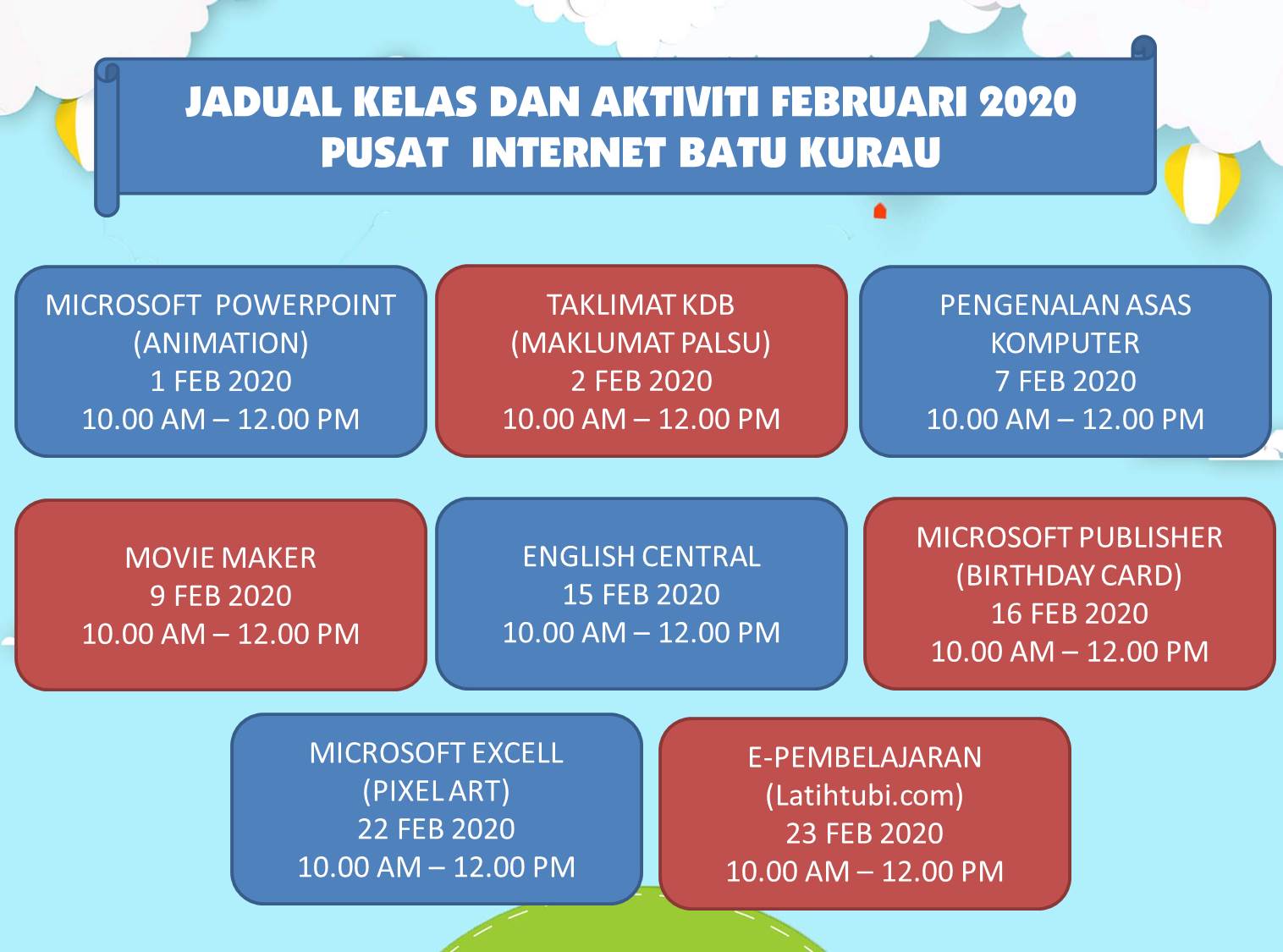 JADUAL KELAS DAN AKTIVITI FEBRUARI 2020
PUSAT INTERNET BATU KURAU

MICROSOFT POWERPOINT
(ANIMATION)
1 FEB 2020
10.00 AM – 12.00 PM

TAKLIMAT KDB
(MAKLUMAT PALSU)
2 FEB 2020
10.00 AM – 12.00 PM

PENGENALAN ASAS
KOMPUTER
7 FEB 2020
10.00 AM – 12.00 PM

MOVIE MAKER
9 FEB 2020
10.00 AM – 12.00 PM

ENGLISH CENTRAL
15 FEB 2020
10.00 AM – 12.00 PM

MICROSOFT PUBLISHER
(BIRTHDAY CARD)
16 FEB 2020
10.00 AM – 12.00 PM

MICROSOFT EXCELL
(PIXEL ART)
22 FEB 2020
10.00 AM – 12.00 PM

E-PEMBELAJARAN
(Latihtubi.com)
23 FEB 2020
10.00 AM – 12.00 PM